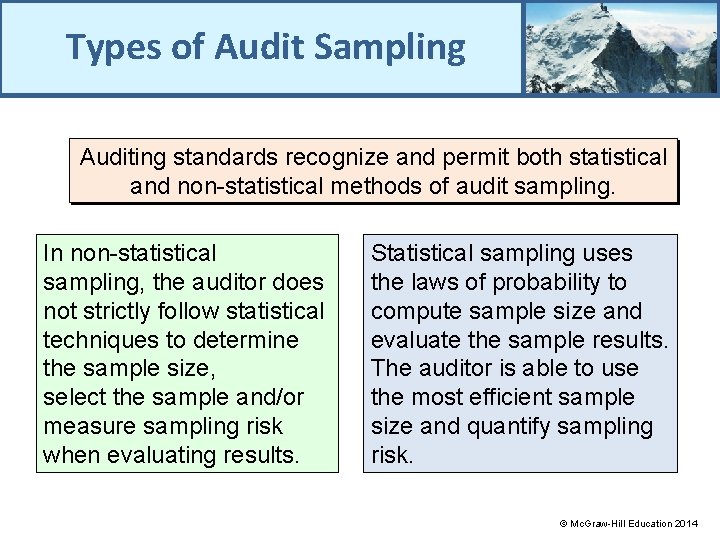 Types of Audit Sampling

Auditing standards recognize and permit both statistical and non-statistical methods of audit sampling.

In non-statistical sampling, the auditor does not strictly follow statistical techniques to determine the sample size, select the sample and/or measure sampling risk when evaluating results.

Statistical sampling uses the laws of probability to compute sample size and evaluate the sample results. The auditor is able to use the most efficient sample size and quantify sampling risk.

© McGraw-Hill Education 2014